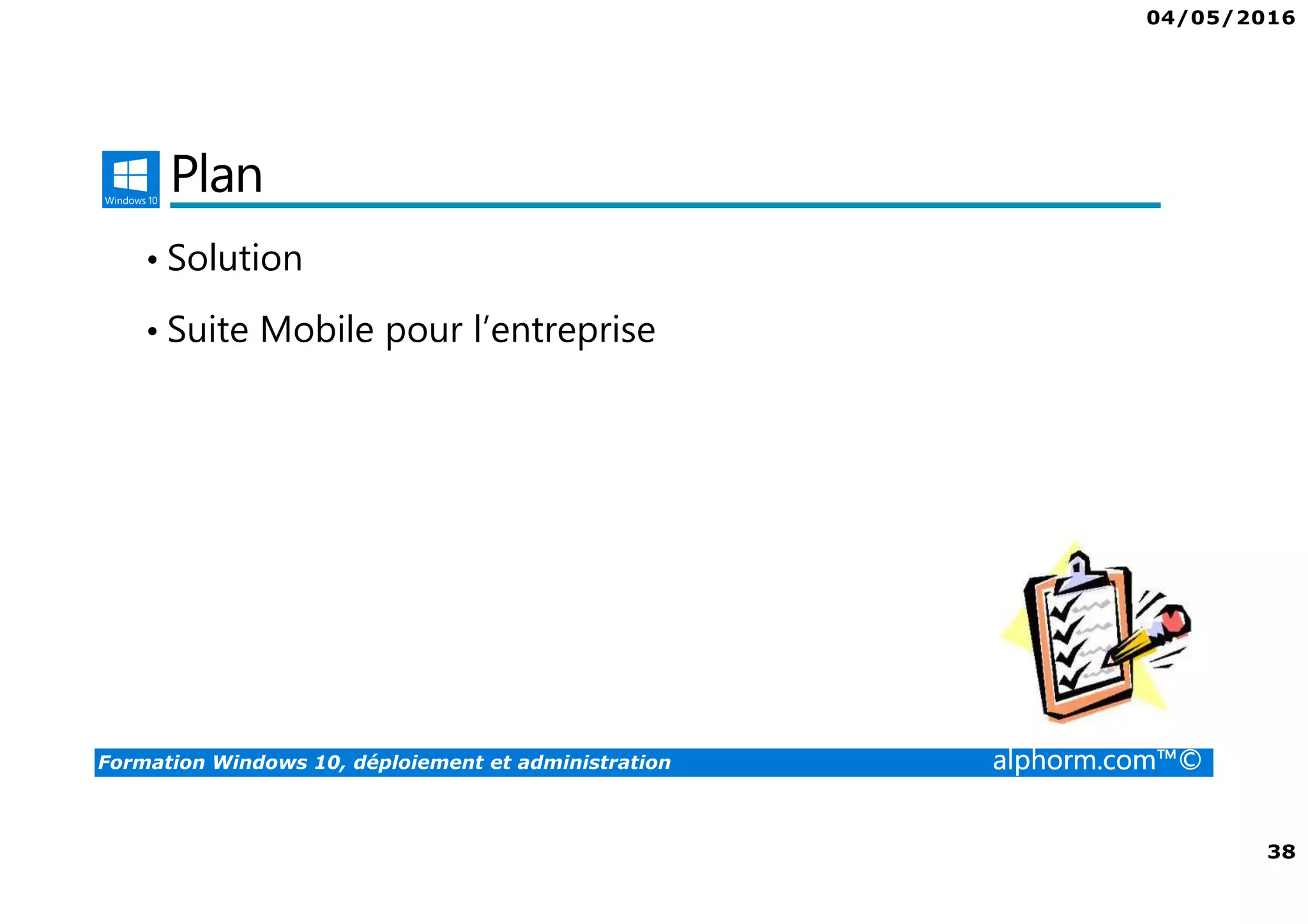 04/05/2016

Windows 10

Plan

• Solution

• Suite Mobile pour l’entreprise

Formation Windows 10, déploiement et administration

alphorm.com™©

38